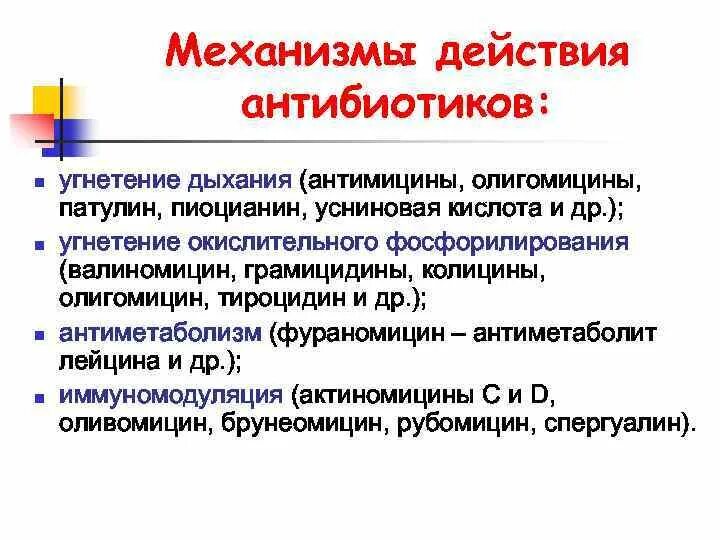 Механизмы действия антибиотиков:

- угнетение дыхания (антимицины, олигомицины, патулин, пиоцианин, усниновая кислота и др.);
- угнетение окислительного фосфорилирования (валиномицин, грамицидины, колицины, олигомицин, тироцидин и др.);
- антиметаболизм (фураномицин – антиметаболит лейцина и др.);
- иммуномодуляция (актиномицины С и D, оливомицин, брунеомицин, рубомицин, спергуалин).